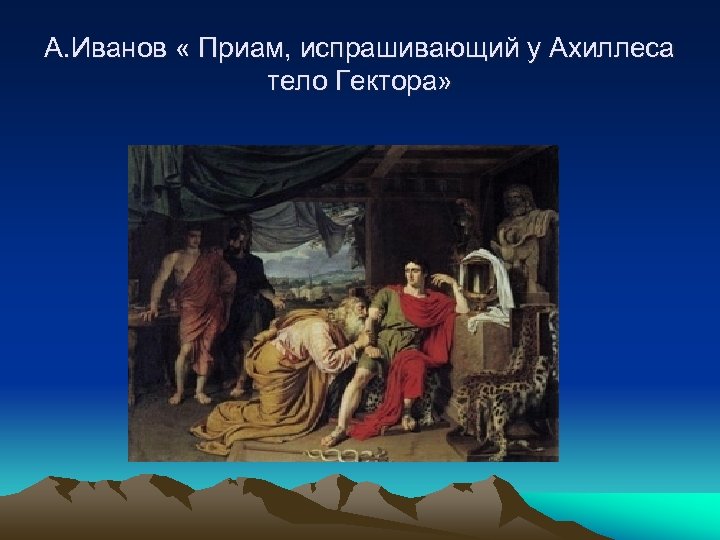 А.Иванов « Приам, испрашивающий у Ахиллеса тело Гектора»